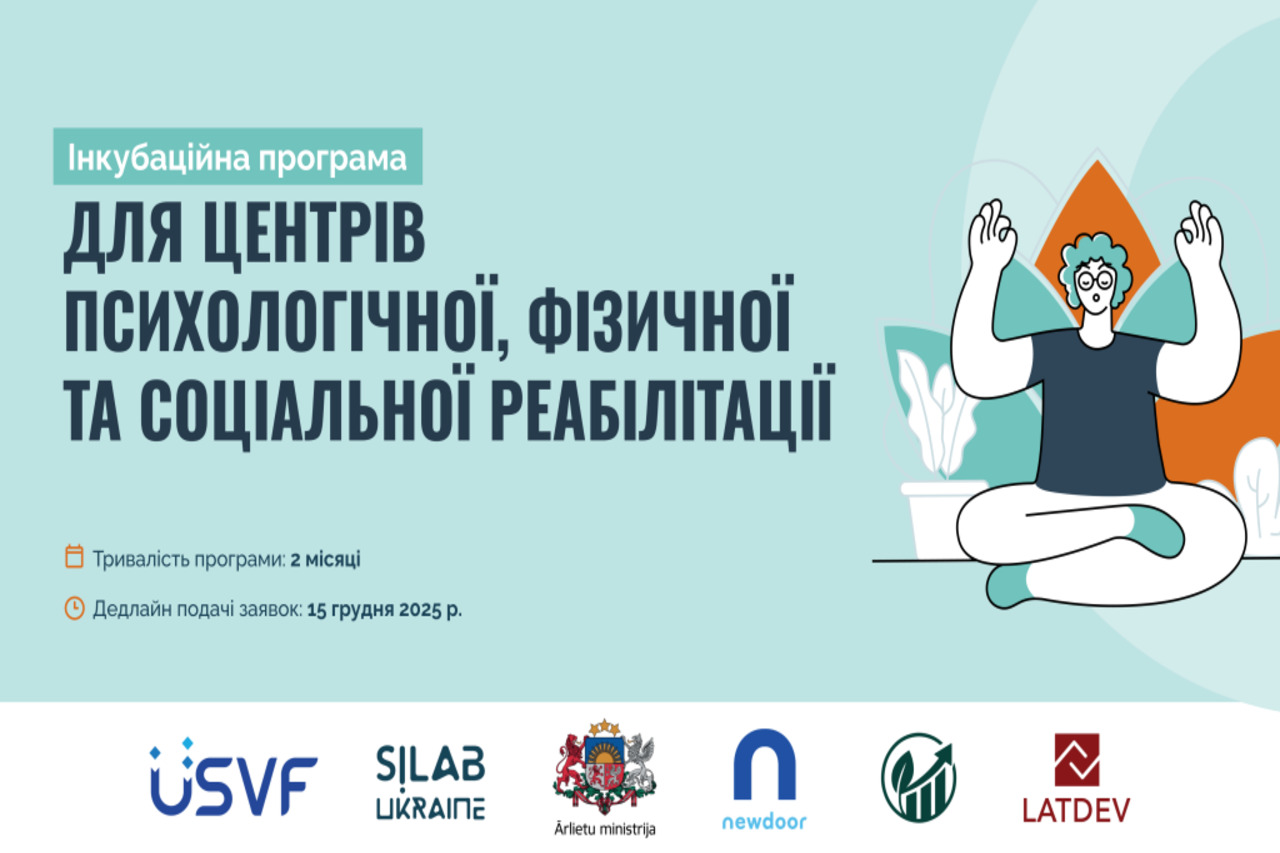 Інкубаційна програма

ДЛЯ ЦЕНТРІВ ПСИХОЛОГІЧНОЇ, ФІЗИЧНОЇ ТА СОЦІАЛЬНОЇ РЕАБІЛІТАЦІЇ

Тривалість програми: 2 місяці

Дедлайн подачі заявок: 15 грудня 2025 р.

USVF

SILAB UKRAINE

Ārlietu ministrija

newdoor

LATDEV